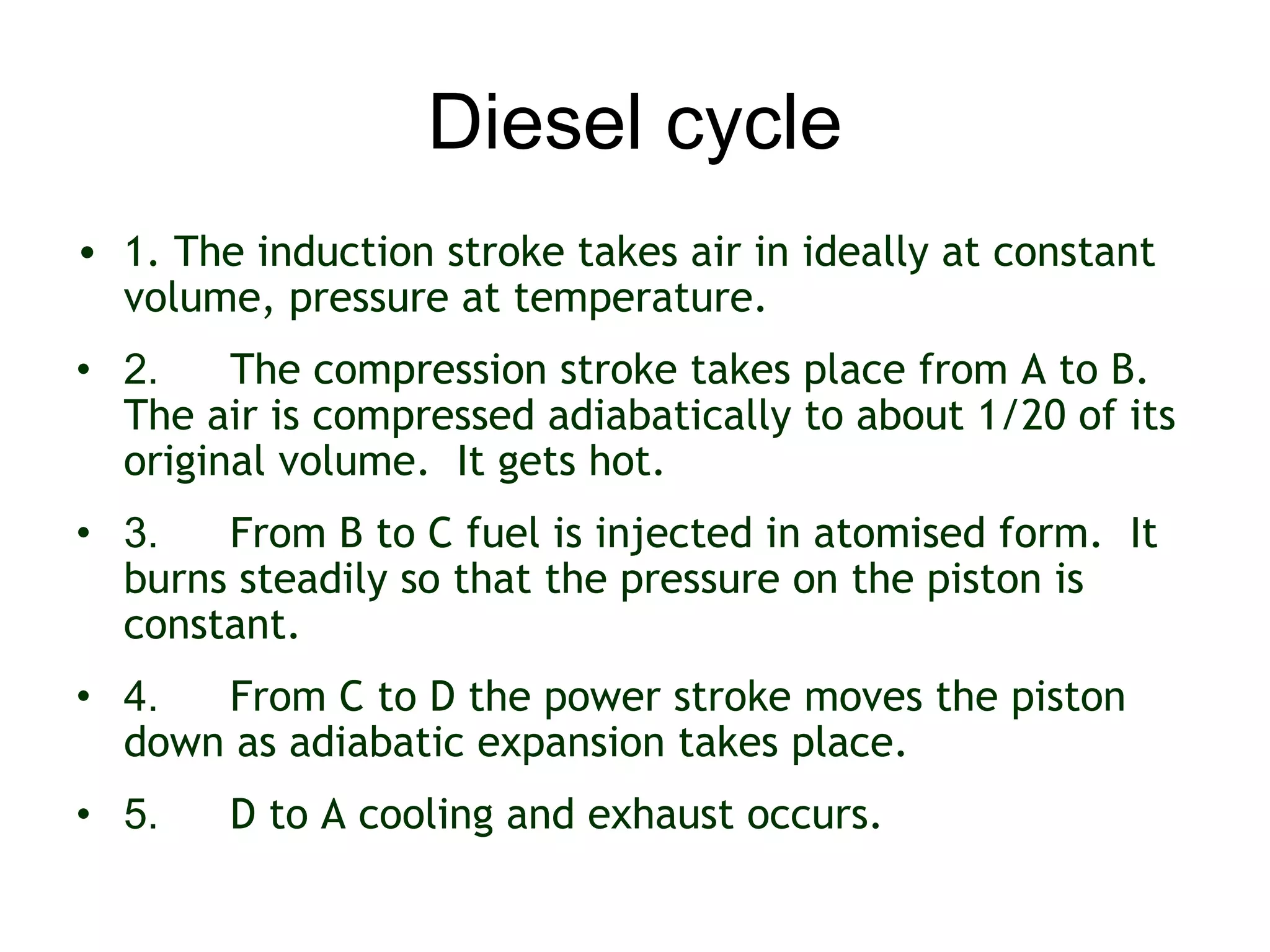 Diesel cycle

• 1. The induction stroke takes air in ideally at constant volume, pressure at temperature.

• 2. The compression stroke takes place from A to B. The air is compressed adiabatically to about 1/20 of its original volume. It gets hot.

• 3. From B to C fuel is injected in atomised form. It burns steadily so that the pressure on the piston is constant.

• 4. From C to D the power stroke moves the piston down as adiabatic expansion takes place.

• 5. D to A cooling and exhaust occurs.